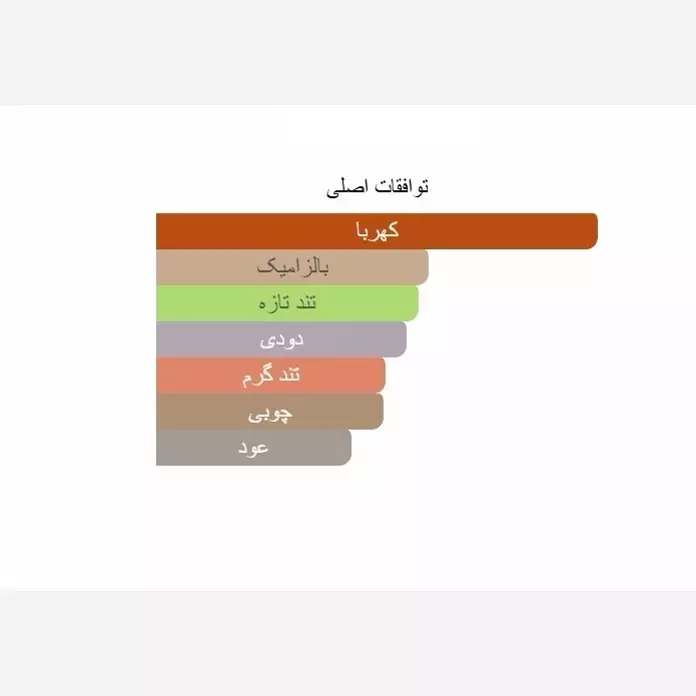 توافقات اصلی

کهربا

بالزامیک

تند تازه

دودی

تند گرم

چوبی

عود